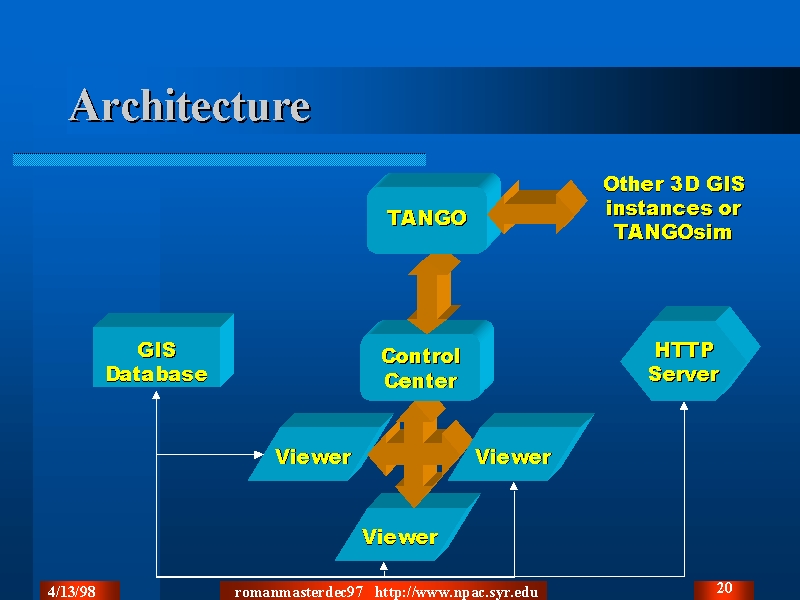 Architecture

TANGO

Other 3D GIS instances or TANGOsim

GIS Database

Control Center

HTTP Server

Viewer

Viewer

Viewer

4/13/98

romanmasterdec97 http://www.npac.syr.edu

20